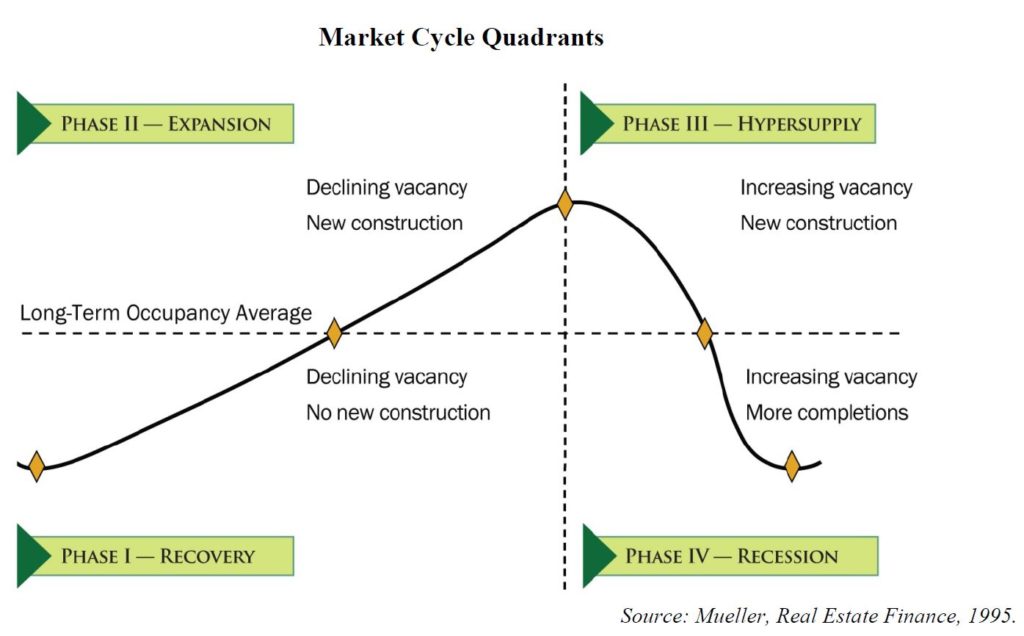 Market Cycle Quadrants

PHASE II — EXPANSION

PHASE III — HYPERSUPPLY

Declining vacancy
New construction

Increasing vacancy
New construction

Long-Term Occupancy Average

Declining vacancy
No new construction

Increasing vacancy
More completions

PHASE I — RECOVERY

PHASE IV — RECESSION

Source: Mueller, Real Estate Finance, 1995.